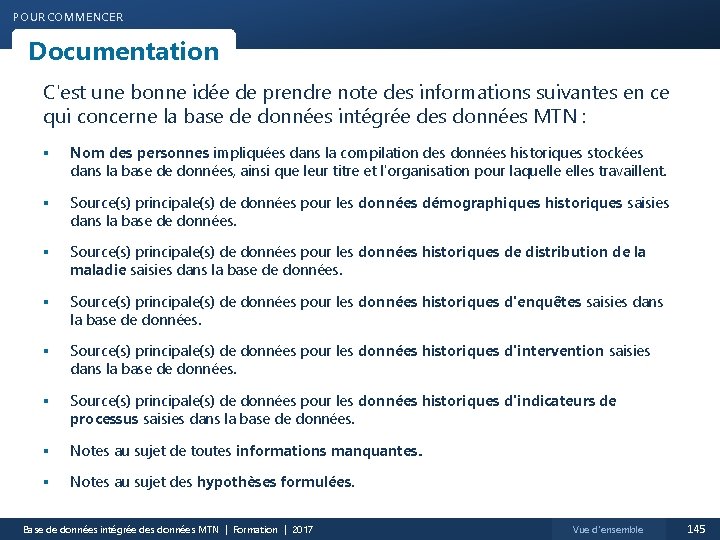 POUR COMMENCER

Documentation

C'est une bonne idée de prendre note des informations suivantes en ce qui concerne la base de données intégrée des données MTN :

▪ Nom des personnes impliquées dans la compilation des données historiques stockées dans la base de données, ainsi que leur titre et l'organisation pour laquelle elles travaillent.

▪ Source(s) principale(s) de données pour les données démographiques historiques saisies dans la base de données.

▪ Source(s) principale(s) de données pour les données historiques de distribution de la maladie saisies dans la base de données.

▪ Source(s) principale(s) de données pour les données historiques d'enquêtes saisies dans la base de données.

▪ Source(s) principale(s) de données pour les données historiques d'intervention saisies dans la base de données.

▪ Source(s) principale(s) de données pour les données historiques d'indicateurs de processus saisies dans la base de données.

▪ Notes au sujet de toutes informations manquantes.

▪ Notes au sujet des hypothèses formulées.

Base de données intégrée des données MTN | Formation | 2017

Vue d'ensemble

145